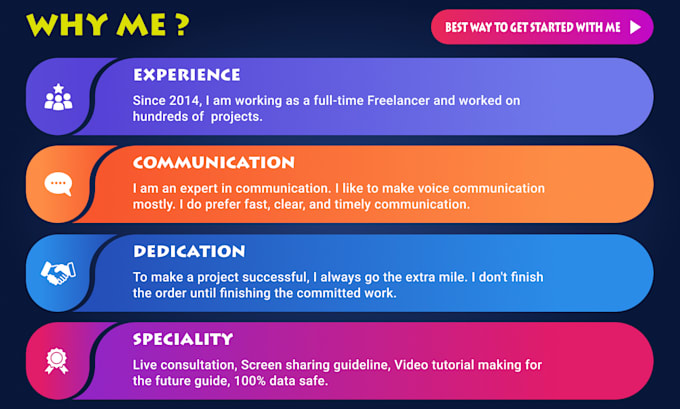 WHY ME ?

BEST WAY TO GET STARTED WITH ME

EXPERIENCE

Since 2014, I am working as a full-time Freelancer and worked on hundreds of projects.

COMMUNICATION

I am an expert in communication. I like to make voice communication mostly. I do prefer fast, clear, and timely communication.

DEDICATION

To make a project successful, I always go the extra mile. I don't finish the order until finishing the committed work.

SPECIALITY

Live consultation, Screen sharing guideline, Video tutorial making for the future guide, 100% data safe.